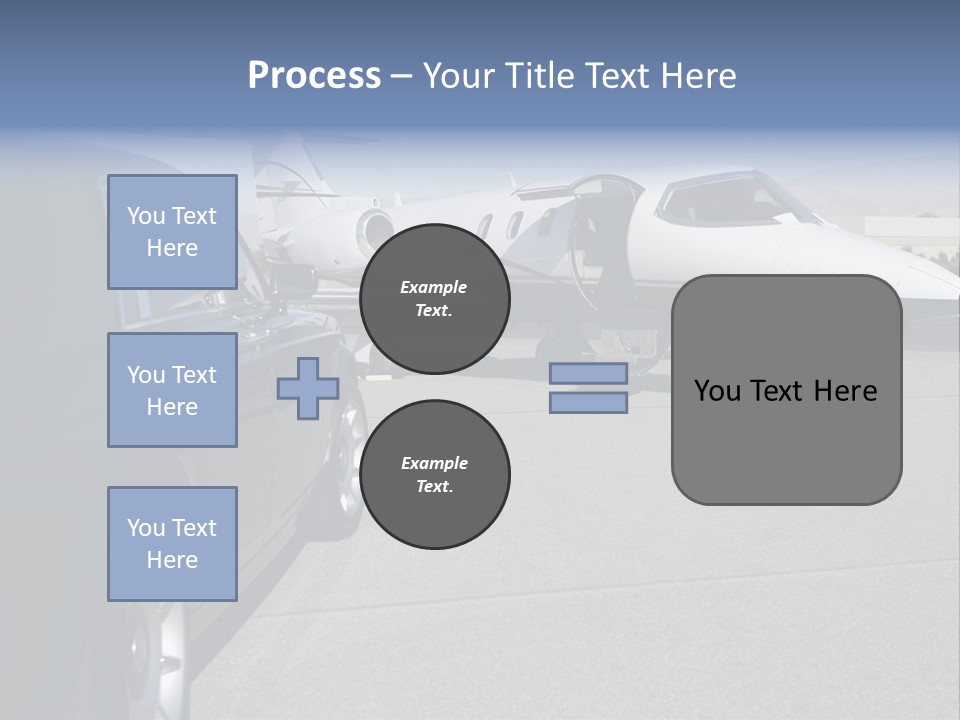 Process – Your Title Text Here

You Text Here

You Text Here

You Text Here

Example Text.

Example Text.

You Text Here